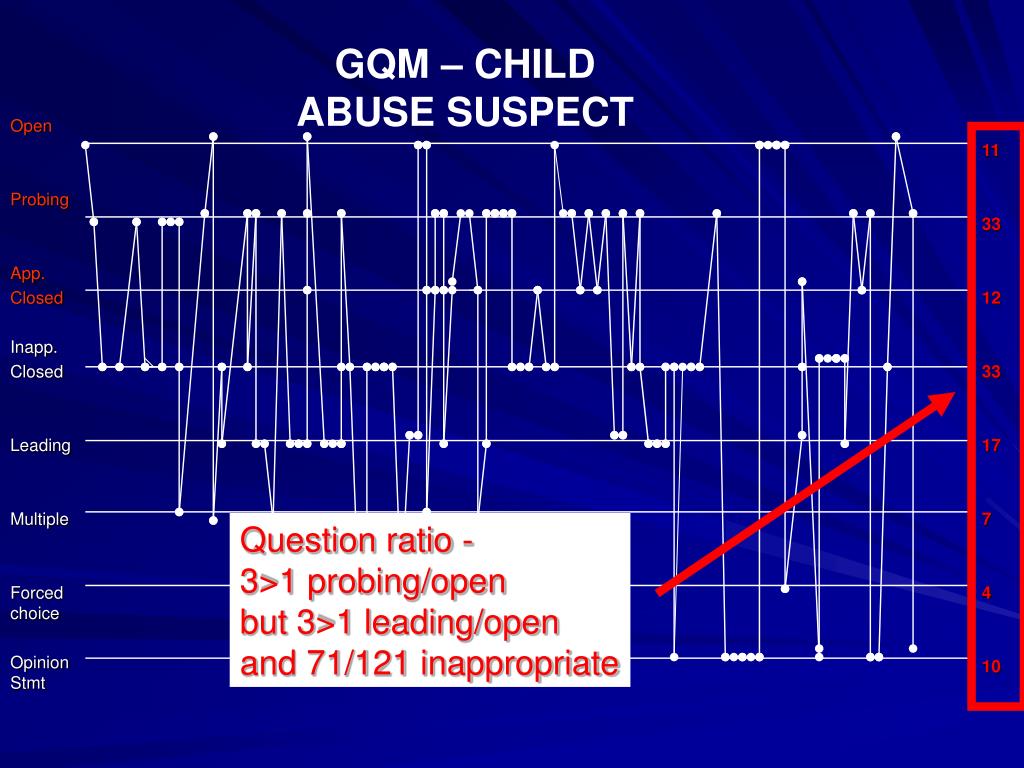 GQM – CHILD ABUSE SUSPECT

Open
Probing
App. Closed
Inapp. Closed
Leading
Multiple
Forced choice
Opinion Stmt

11
33
12
33
17
7
4
10

Question ratio -
3>1 probing/open
but 3>1 leading/open
and 71/121 inappropriate